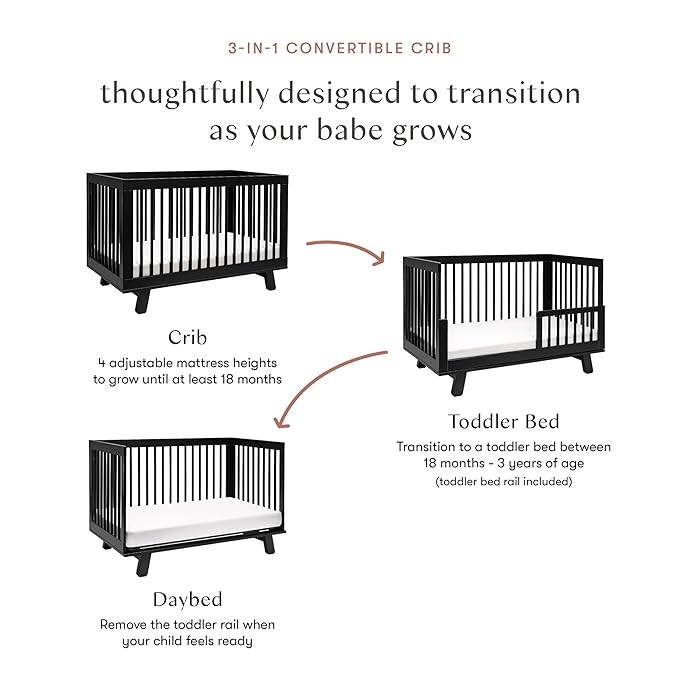 3-IN-1 CONVERTIBLE CRIB

thoughtfully designed to transition as your babe grows

Crib
4 adjustable mattress heights to grow until at least 18 months

Toddler Bed
Transition to a toddler bed between 18 months - 3 years of age
(toddler bed rail included)

Daybed
Remove the toddler rail when your child feels ready